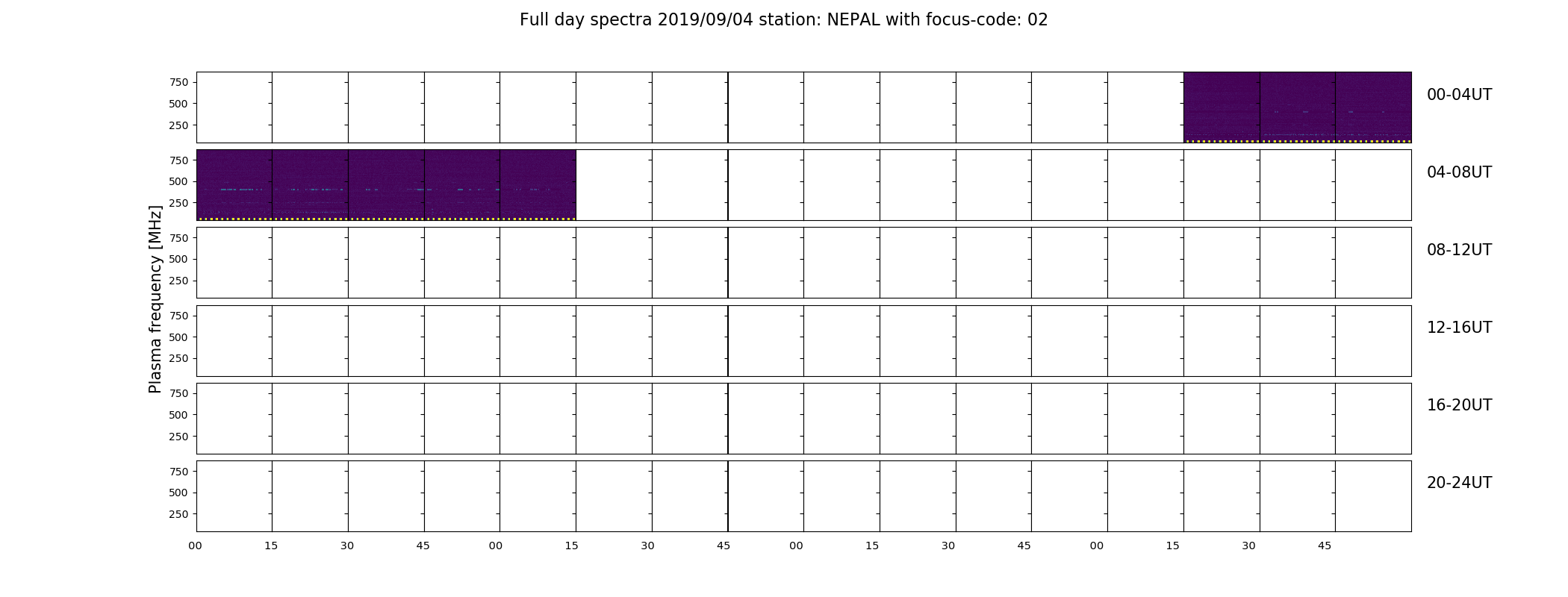 Full day spectra 2019/09/04 station: NEPAL with focus-code: 02

Plasma frequency [MHz]

750
500
250
00-04UT

750
500
250
04-08UT

750
500
250
08-12UT

750
500
250
12-16UT

750
500
250
16-20UT

750
500
250
20-24UT

00 15 30 45 00 15 30 45 00 15 30 45 00 15 30 45